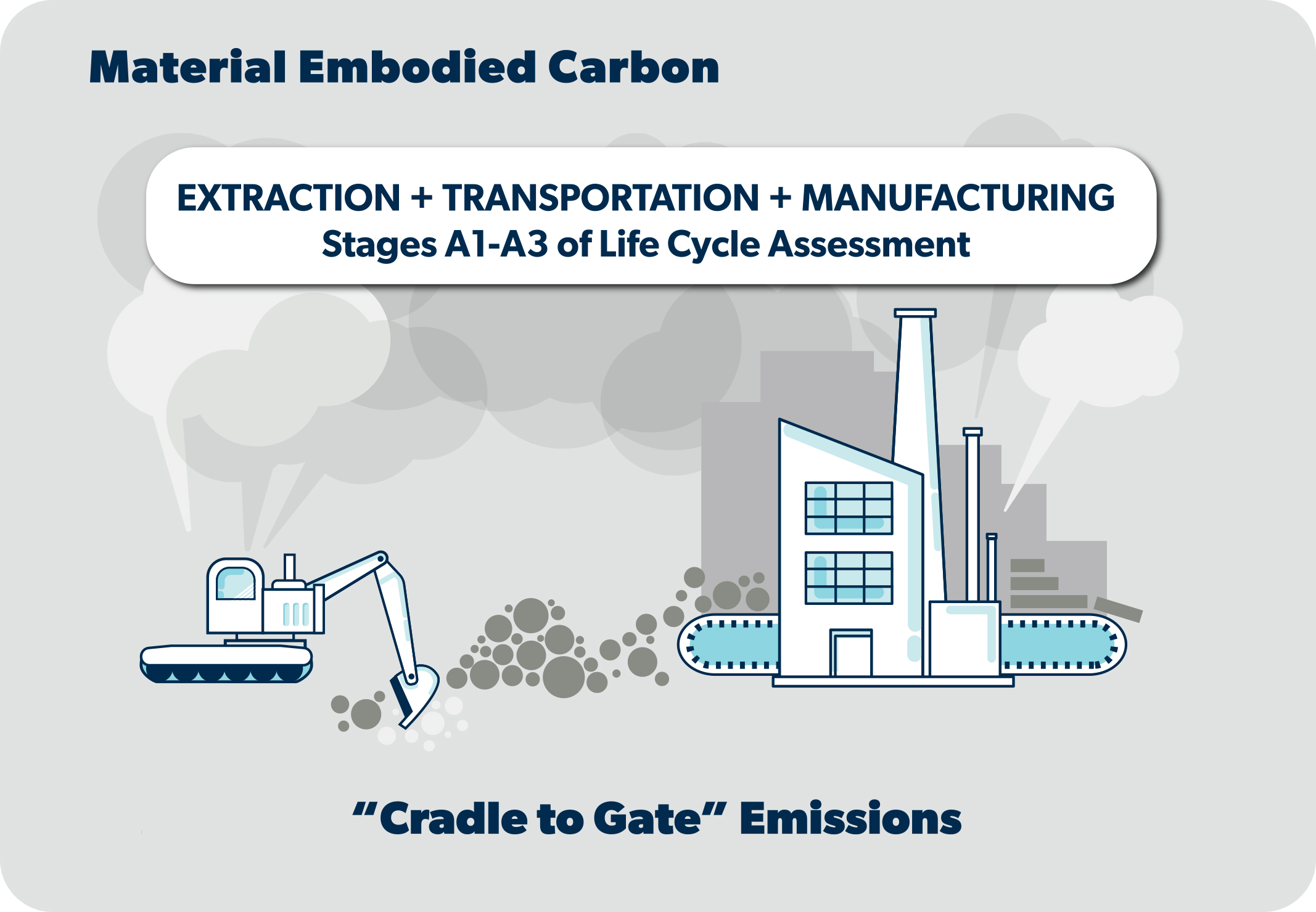 Material Embodied Carbon

EXTRACTION + TRANSPORTATION + MANUFACTURING
Stages A1-A3 of Life Cycle Assessment

“Cradle to Gate” Emissions